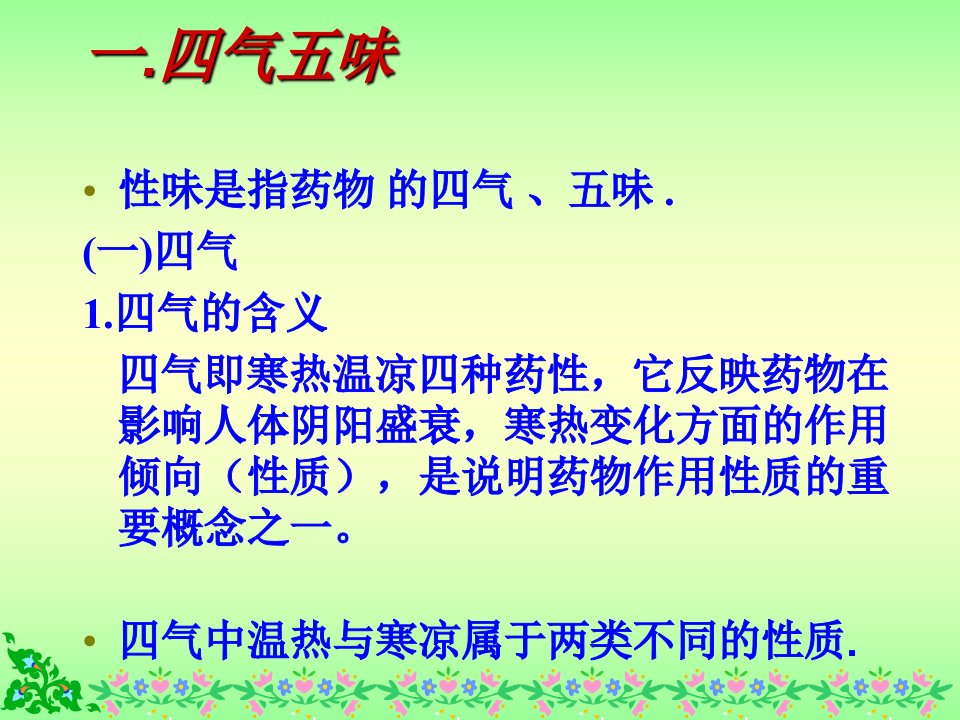 一.四气五味

• 性味是指药物 的四气 、五味 .

(一)四气

1.四气的含义

四气即寒热温凉四种药性，它反映药物在影响人体阴阳盛衰，寒热变化方面的作用倾向（性质），是说明药物作用性质的重要概念之一。

• 四气中温热与寒凉属于两类不同的性质.